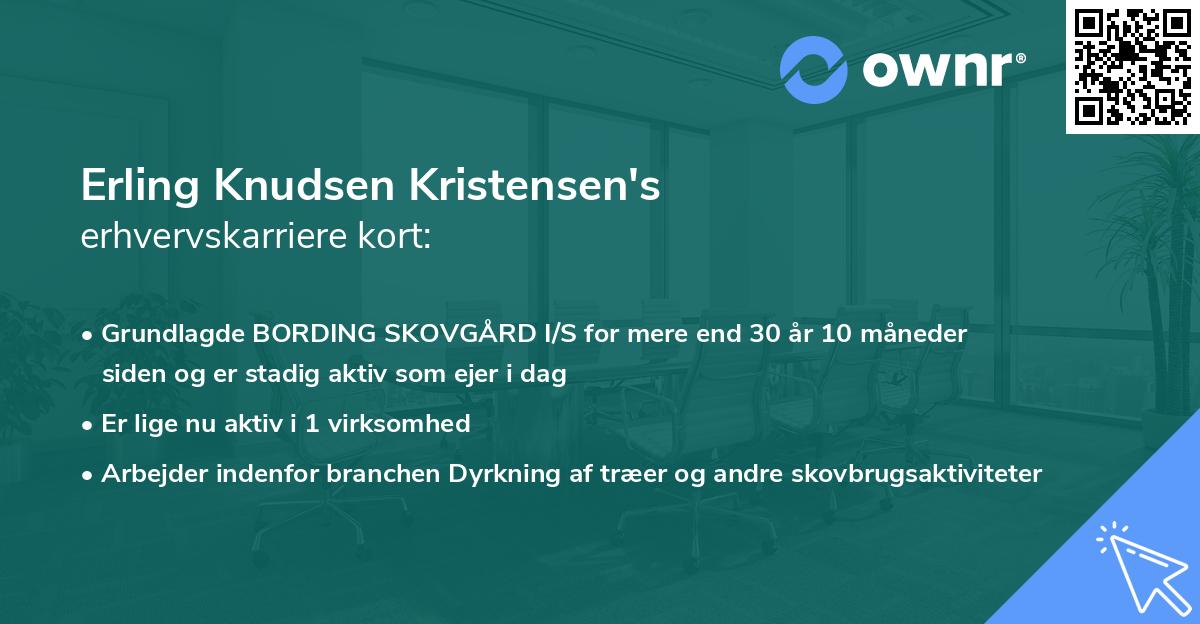 ownr®

Erling Knudsen Kristensen's
erhvervskarriere kort:

• Grundlagde BORDING SKOVGÅRD I/S for mere end 30 år 10 måneder siden og er stadig aktiv som ejer i dag
• Er lige nu aktiv i 1 virksomhed
• Arbejder indenfor branchen Dyrkning af træer og andre skovbrugsaktiviteter